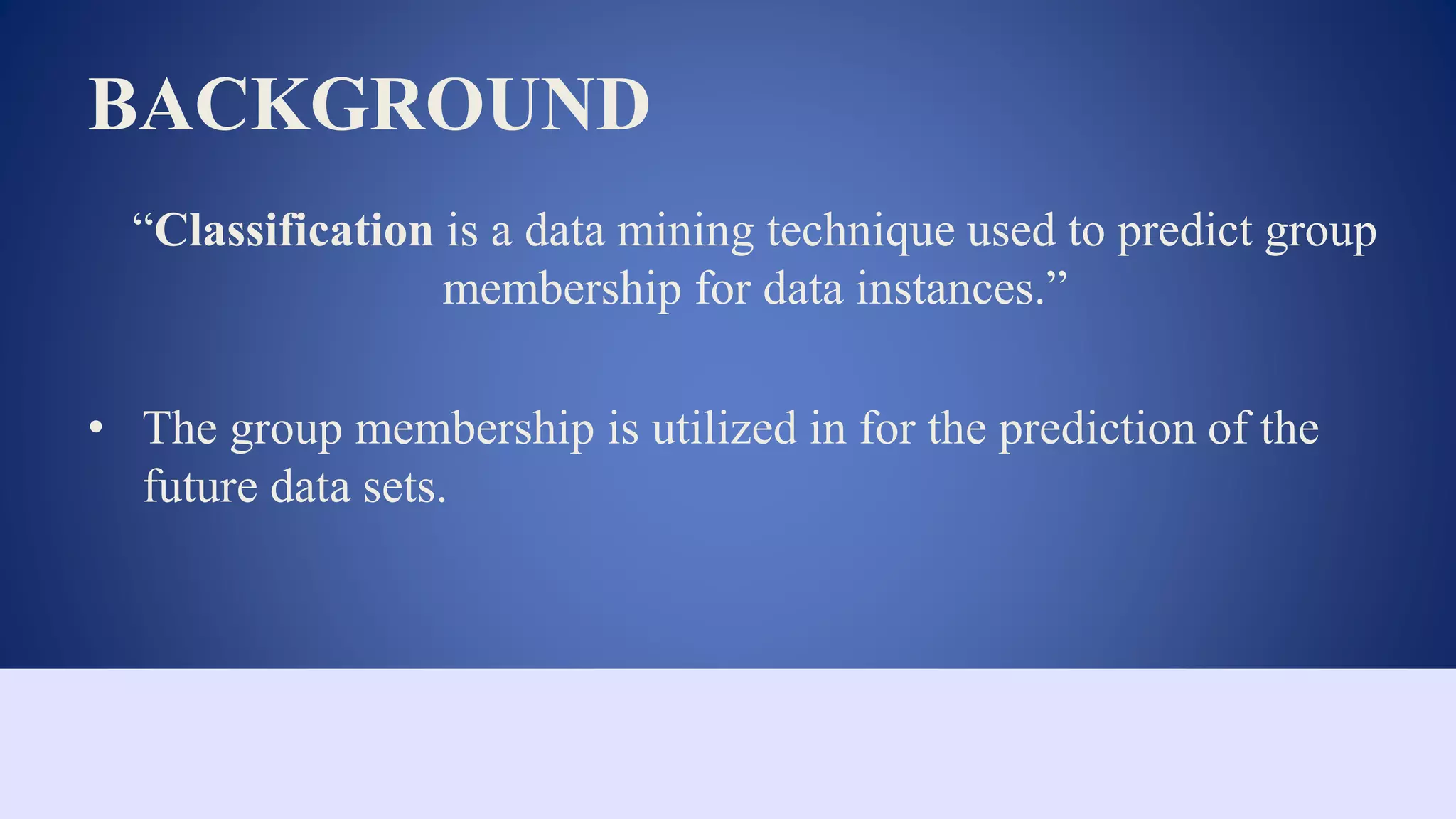 BACKGROUND

“Classification is a data mining technique used to predict group membership for data instances.”

• The group membership is utilized in for the prediction of the future data sets.